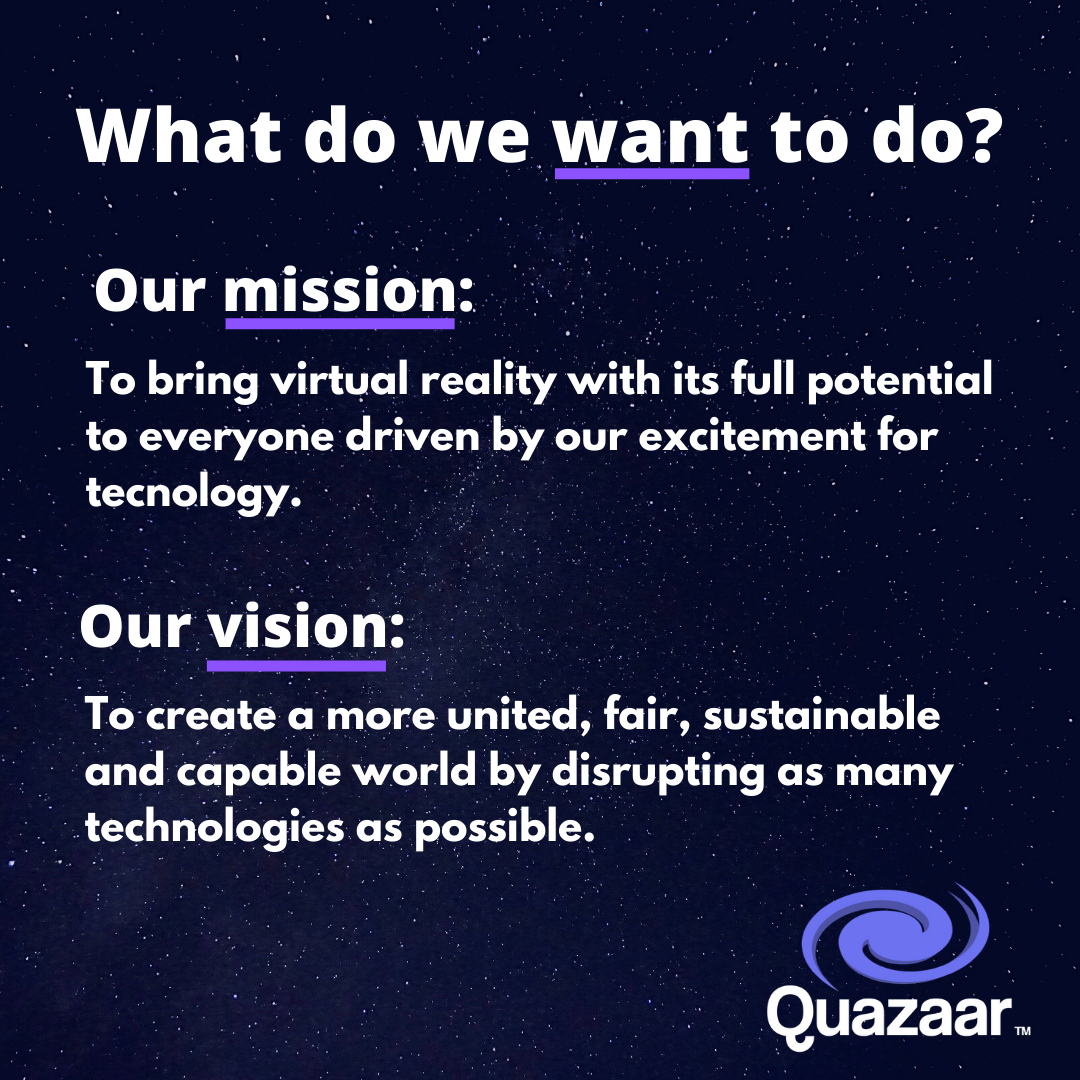 What do we want to do?

Our mission:

To bring virtual reality with its full potential to everyone driven by our excitement for tecnology.

Our vision:

To create a more united, fair, sustainable and capable world by disrupting as many technologies as possible.

Quazaar™